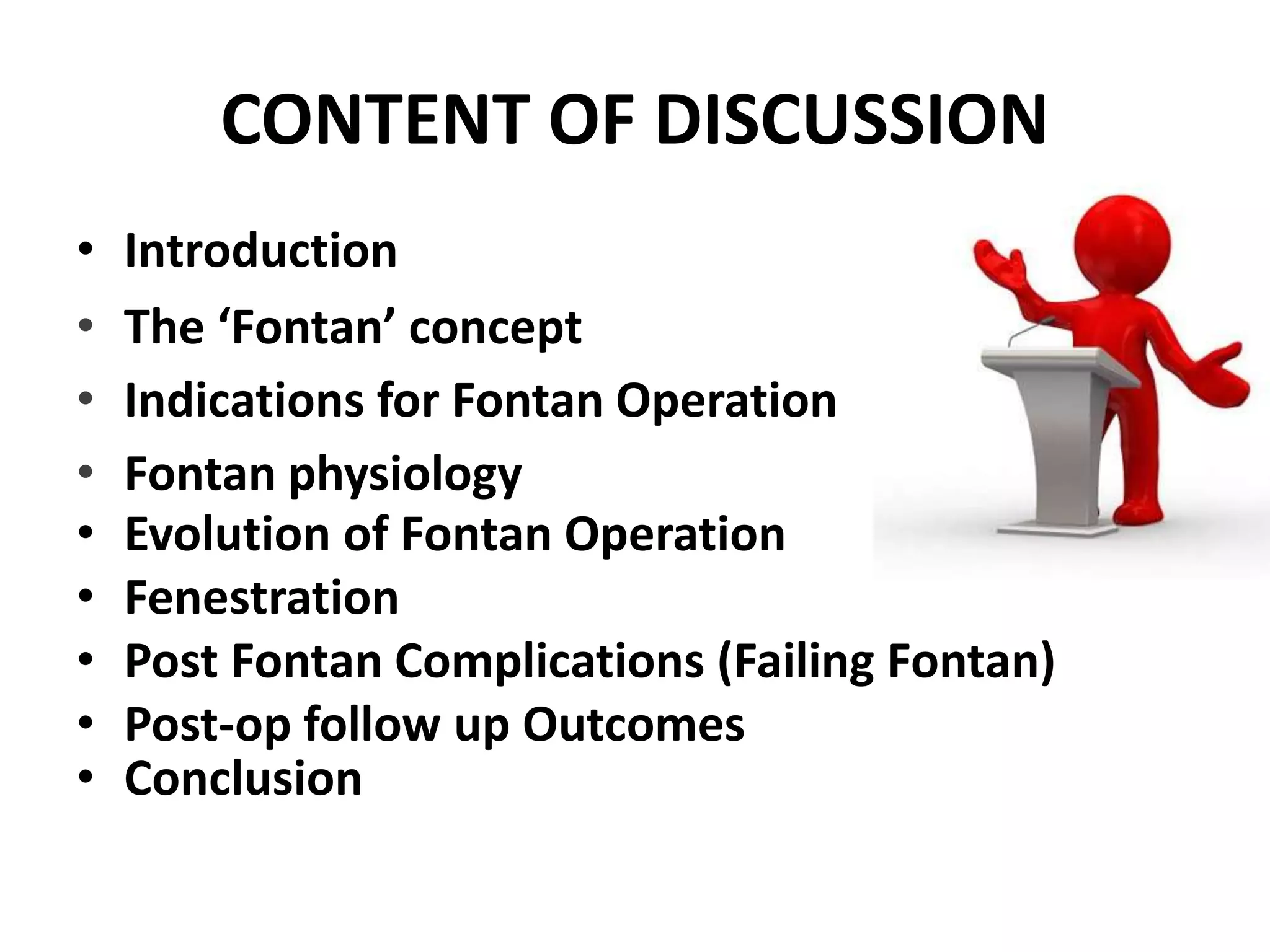 CONTENT OF DISCUSSION

• Introduction
• The ‘Fontan’ concept
• Indications for Fontan Operation
• Fontan physiology
• Evolution of Fontan Operation
• Fenestration
• Post Fontan Complications (Failing Fontan)
• Post-op follow up Outcomes
• Conclusion